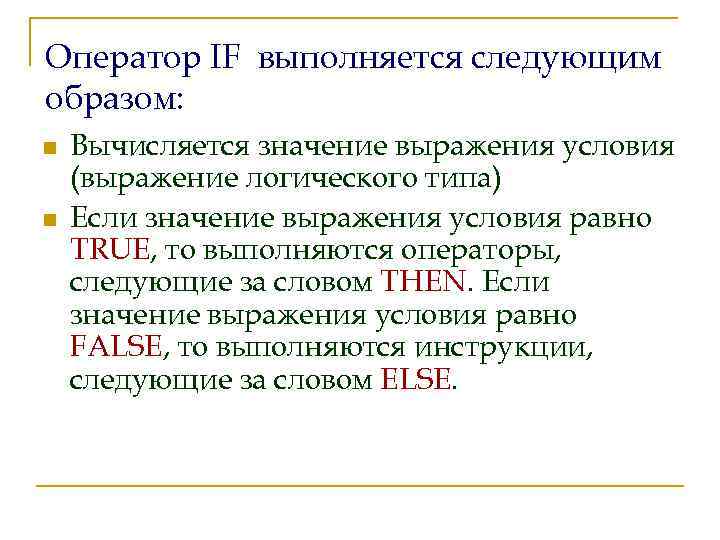 Оператор IF выполняется следующим образом:

Вычисляется значение выражения условия (выражение логического типа)

Если значение выражения условия равно TRUE, то выполняются операторы, следующие за словом THEN. Если значение выражения условия равно FALSE, то выполняются инструкции, следующие за словом ELSE.